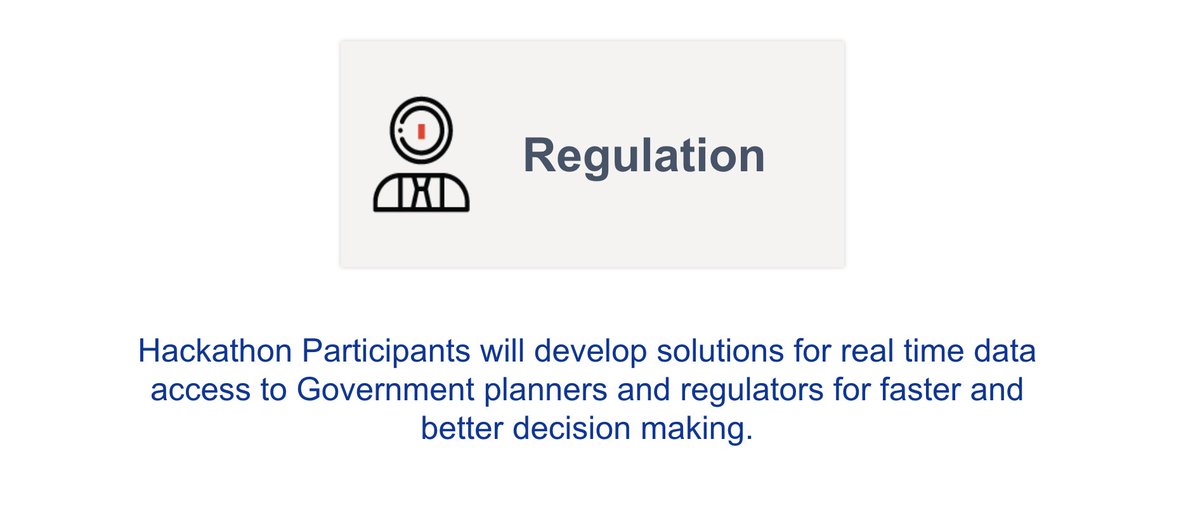 Regulation

Hackathon Participants will develop solutions for real time data access to Government planners and regulators for faster and better decision making.